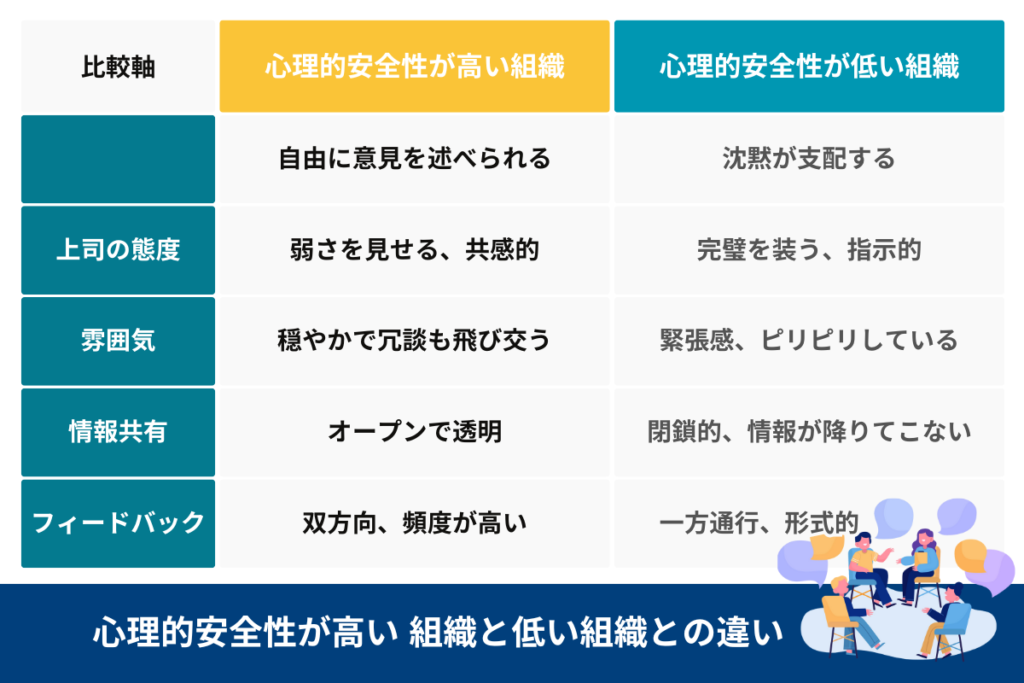 | 比較軸 | 心理的安全性が高い組織 | 心理的安全性が低い組織 |
|---|---|---|
|  | 自由に意見を述べられる | 沈黙が支配する |
| 上司の態度 | 弱さを見せる、共感的 | 完璧を装う、指示的 |
| 雰囲気 | 穏やかで冗談も飛び交う | 緊張感、ピリピリしている |
| 情報共有 | オープンで透明 | 閉鎖的、情報が降りてこない |
| フィードバック | 双方向、頻度が高い | 一方通行、形式的 |

心理的安全性が高い 組織と低い組織との違い